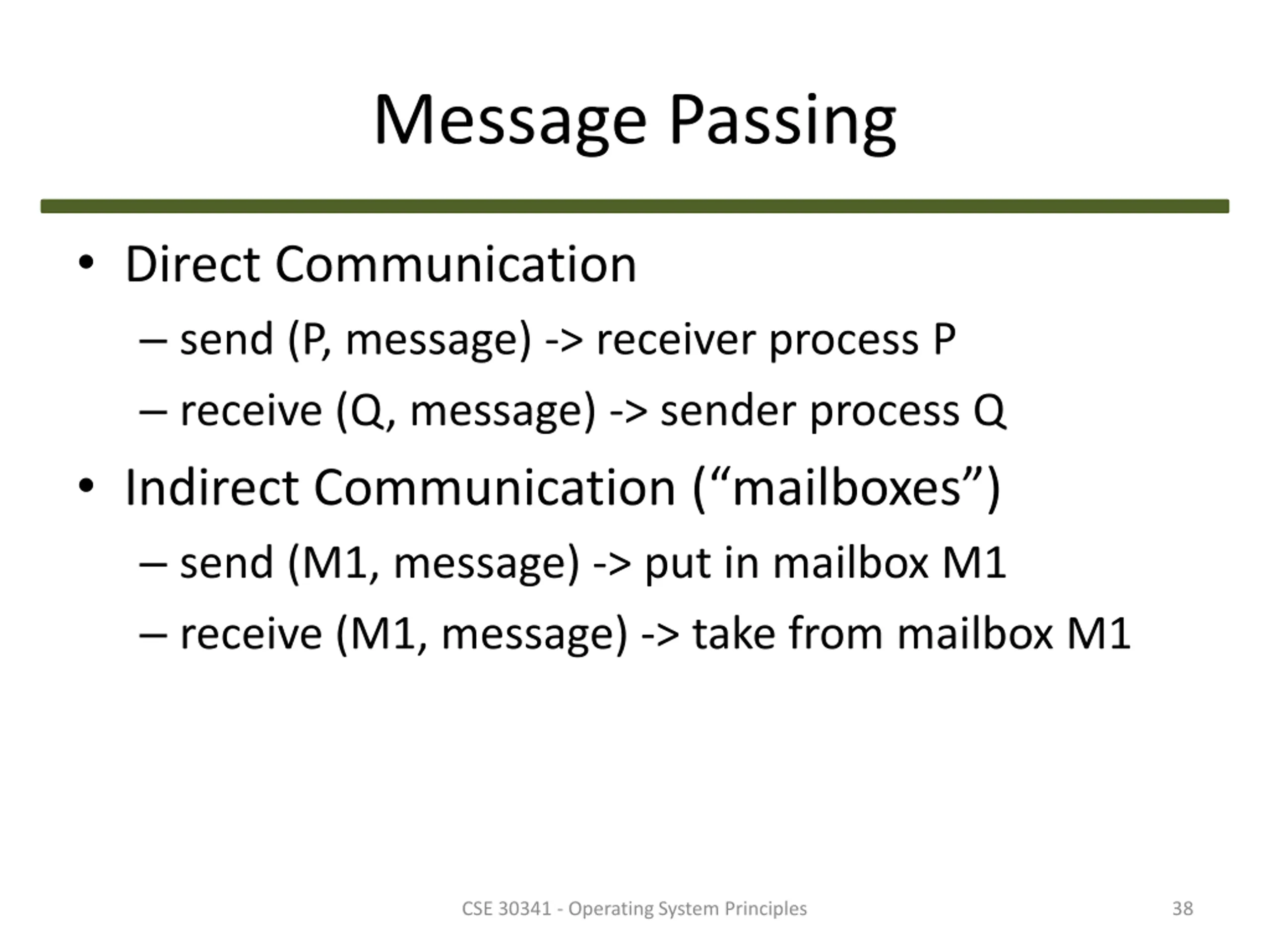 Message Passing

• Direct Communication
– send (P, message) -> receiver process P
– receive (Q, message) -> sender process Q
• Indirect Communication (“mailboxes”)
– send (M1, message) -> put in mailbox M1
– receive (M1, message) -> take from mailbox M1

CSE 30341 - Operating System Principles

38